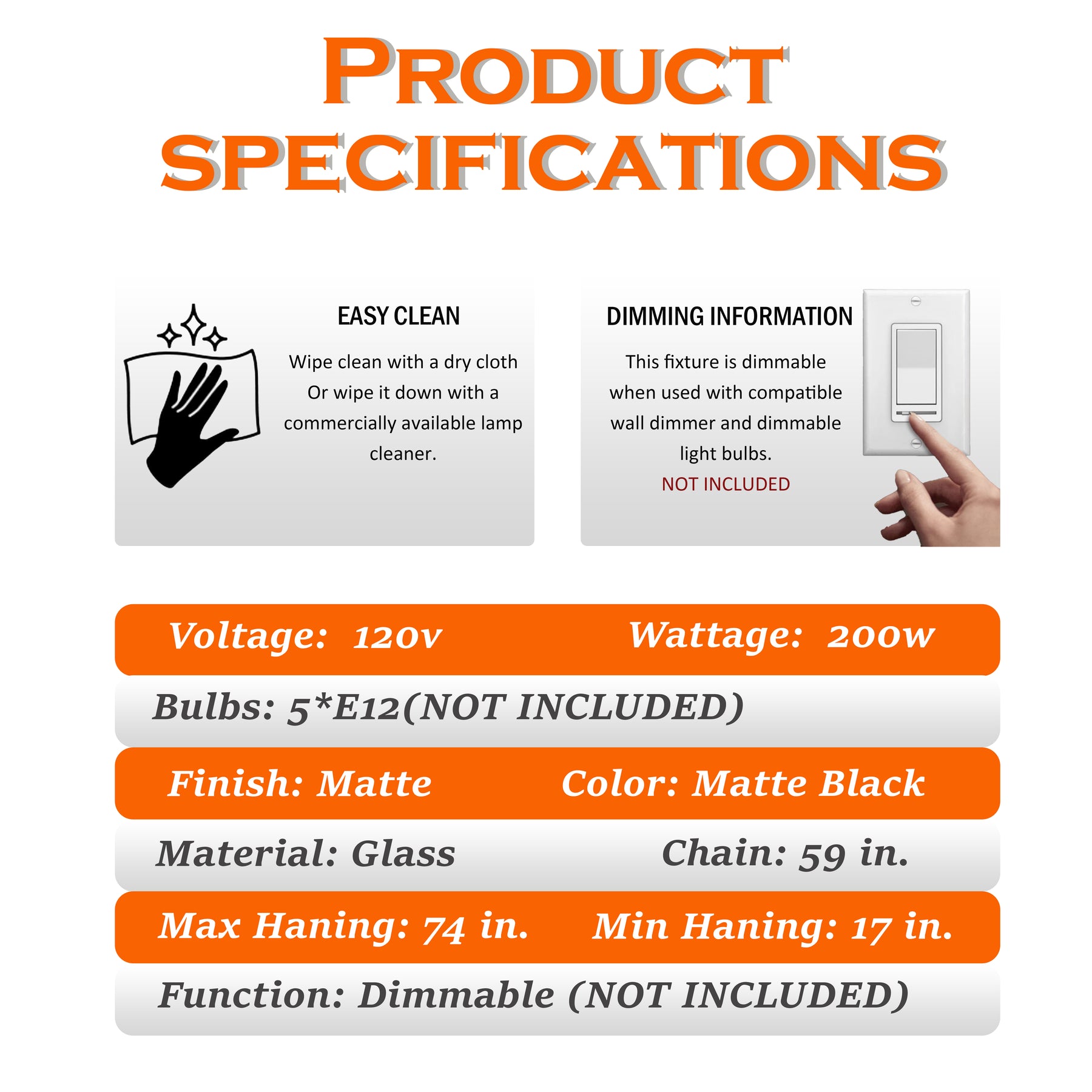 PRODUCT SPECIFICATIONS

EASY CLEAN

Wipe clean with a dry cloth Or wipe it down with a commercially available lamp cleaner.

DIMMING INFORMATION

This fixture is dimmable when used with compatible wall dimmer and dimmable light bulbs.
NOT INCLUDED

Voltage: 120v
Wattage: 200w

Bulbs: 5*E12(NOT INCLUDED)

Finish: Matte
Color: Matte Black

Material: Glass
Chain: 59 in.

Max Haning: 74 in.
Min Haning: 17 in.

Function: Dimmable (NOT INCLUDED)